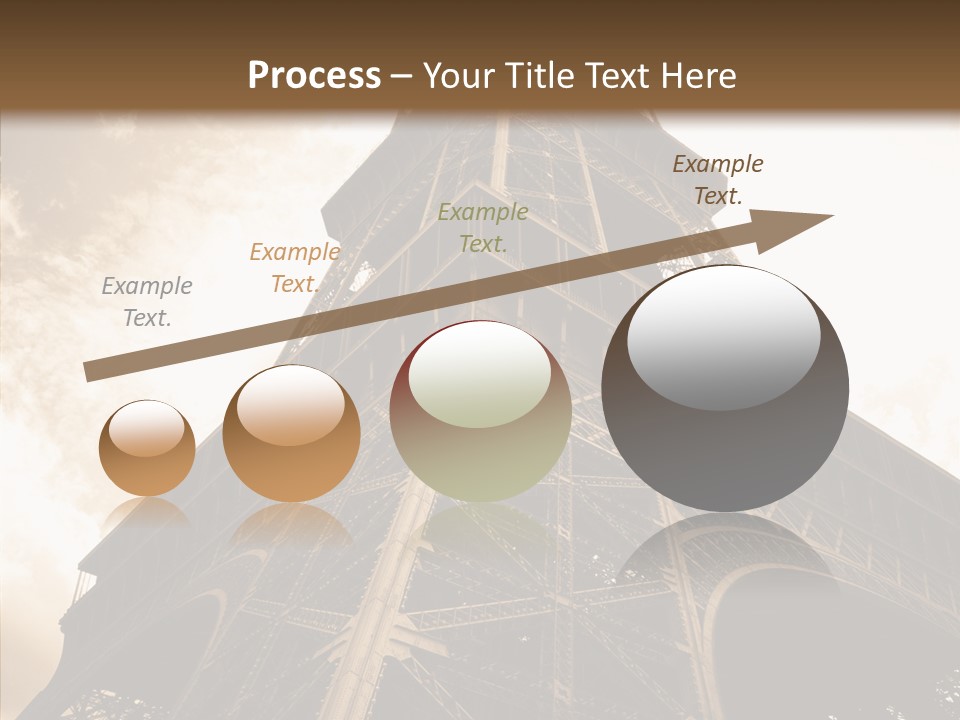 Process – Your Title Text Here

Example Text.

Example Text.

Example Text.

Example Text.